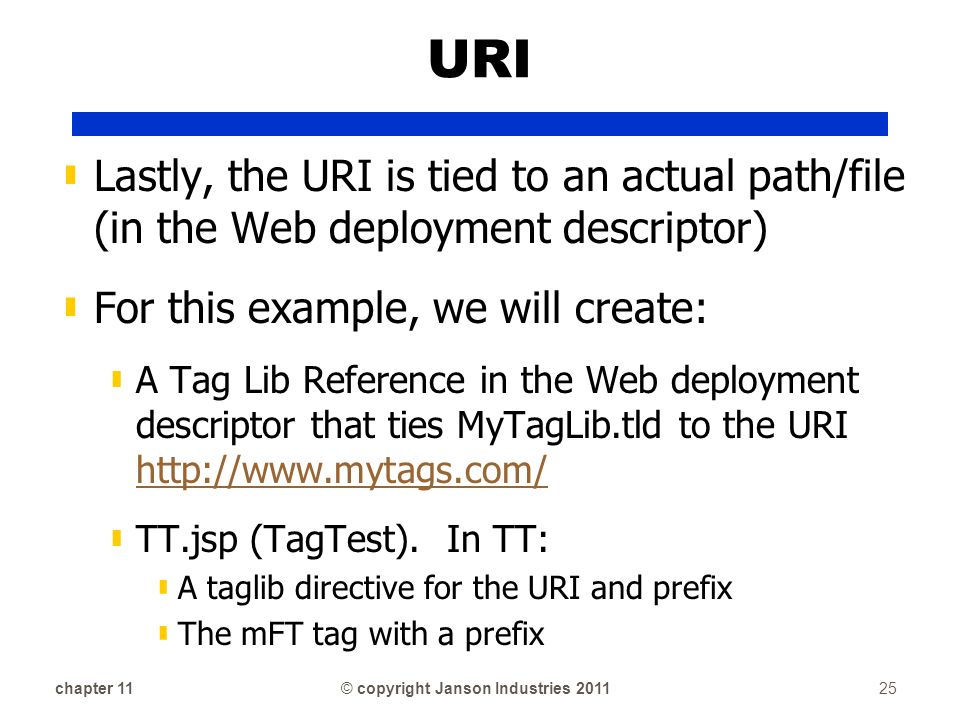 URI

Lastly, the URI is tied to an actual path/file (in the Web deployment descriptor)

For this example, we will create:

A Tag Lib Reference in the Web deployment descriptor that ties MyTagLib.tld to the URI http://www.mytags.com/

TT.jsp (TagTest). In TT:

A taglib directive for the URI and prefix

The mFT tag with a prefix

chapter 11

© copyright Janson Industries 2011

25